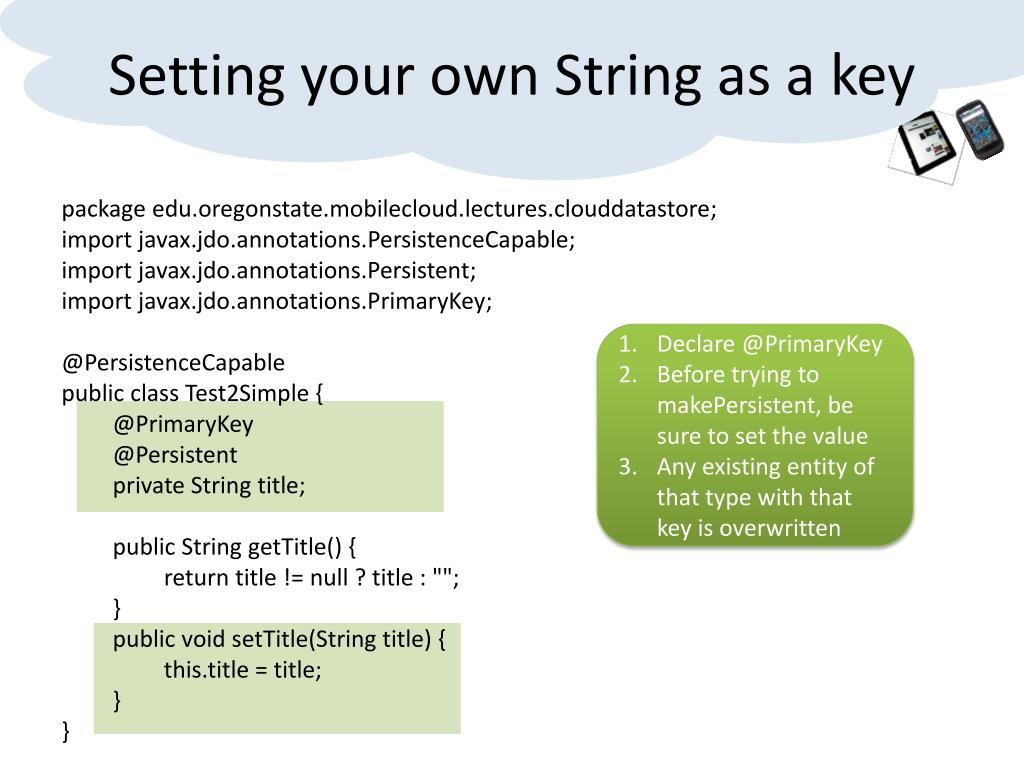 Setting your own String as a key

package edu.oregonstate.mobilecloud.lectures.clouddatastore;
import javax.jdo.annotations.PersistenceCapable;
import javax.jdo.annotations.Persistent;
import javax.jdo.annotations.PrimaryKey;

@PersistenceCapable
public class Test2Simple {
@PrimaryKey
@Persistent
private String title;

public String getTitle() {
return title != null ? title : "";
}
public void setTitle(String title) {
this.title = title;
}
}

1. Declare @PrimaryKey
2. Before trying to makePersistent, be sure to set the value
3. Any existing entity of that type with that key is overwritten